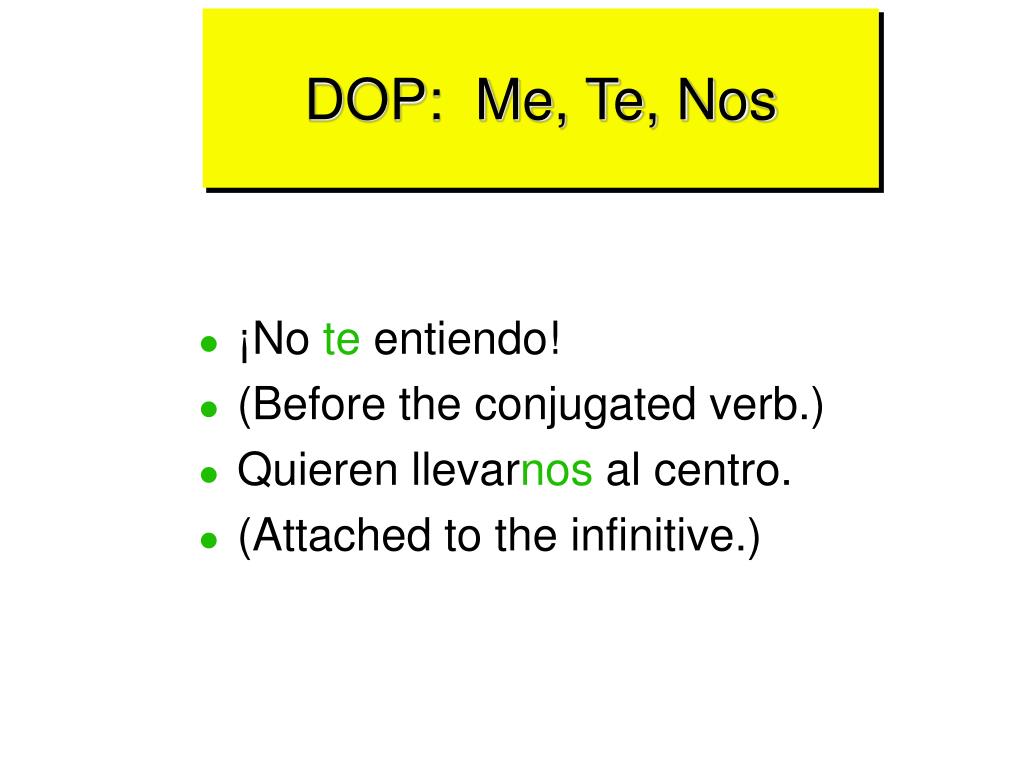 DOP: Me, Te, Nos

- ¡No te entiendo!
- (Before the conjugated verb.)
- Quieren llevarnos al centro.
- (Attached to the infinitive.)